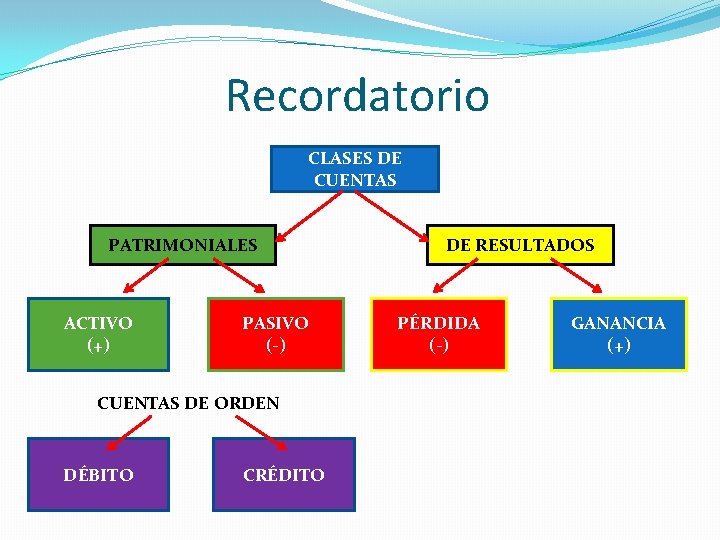 Recordatorio

CLASES DE CUENTAS

PATRIMONIALES

DE RESULTADOS

ACTIVO (+)

PASIVO (-)

PÉRDIDA (-)

GANANCIA (+)

CUENTAS DE ORDEN

DÉBITO

CRÉDITO